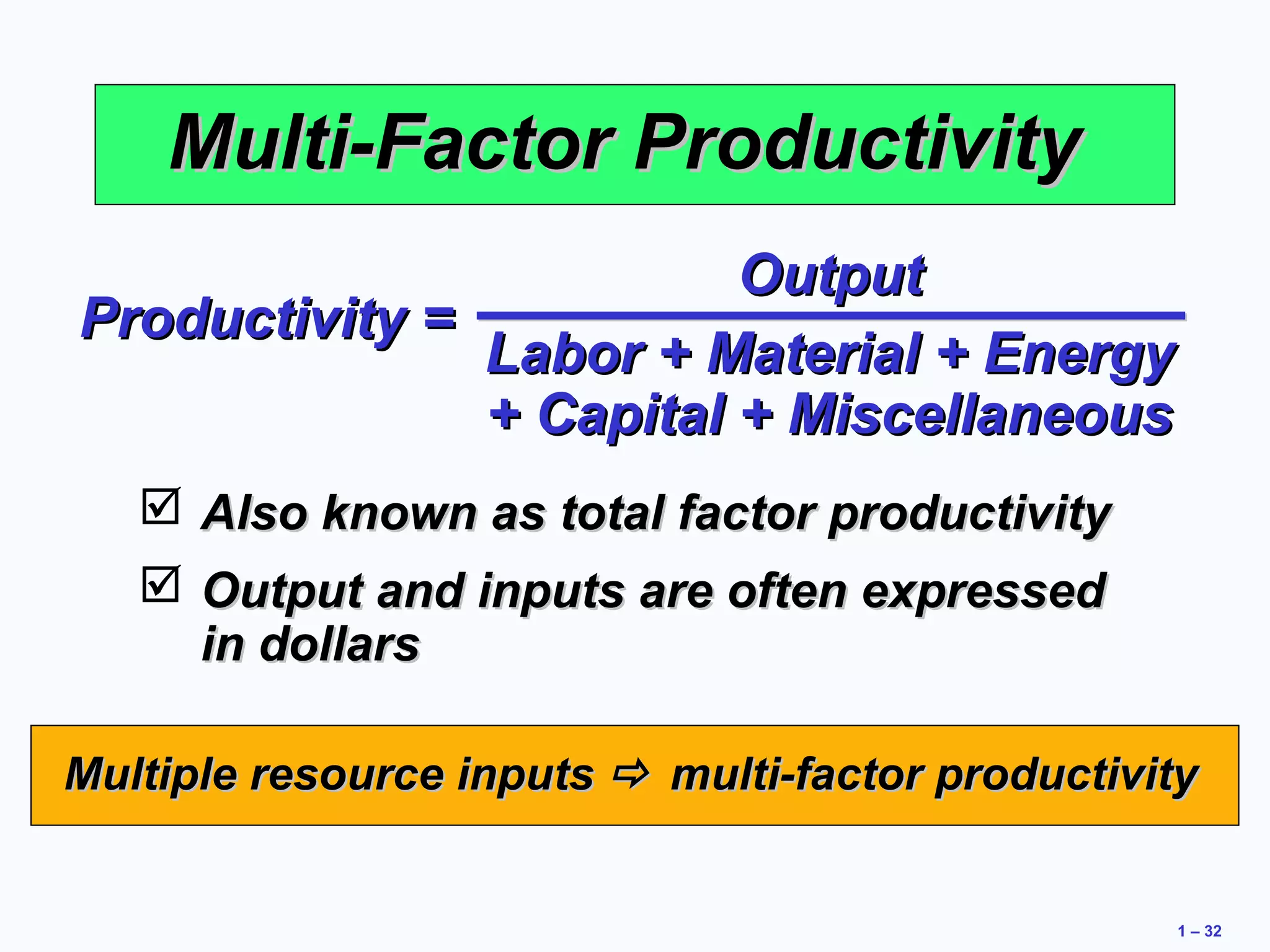 Multi-Factor Productivity

$\text{Productivity} = \frac{\text{Output}}{\text{Labor + Material + Energy + Capital + Miscellaneous}}$

☑ Also known as total factor productivity

☑ Output and inputs are often expressed in dollars

Multiple resource inputs ⇨ multi-factor productivity

1 – 32